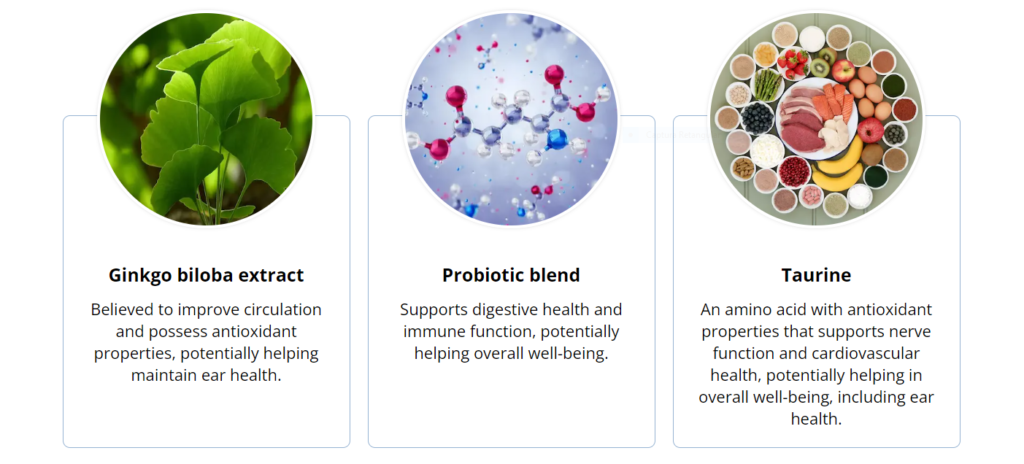 Ginkgo biloba extract

Believed to improve circulation and possess antioxidant properties, potentially helping maintain ear health.

Probiotic blend

Supports digestive health and immune function, potentially helping overall well-being.

Taurine

An amino acid with antioxidant properties that supports nerve function and cardiovascular health, potentially helping in overall well-being, including ear health.